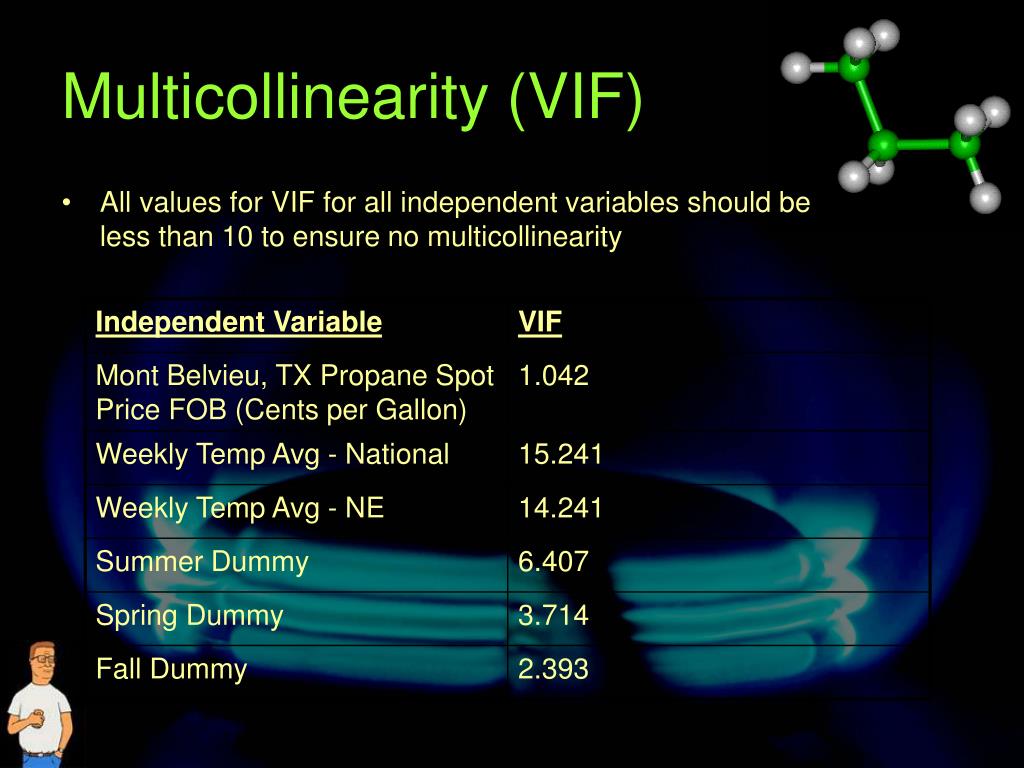 Multicollinearity (VIF)

• All values for VIF for all independent variables should be less than 10 to ensure no multicollinearity

| Independent Variable | VIF |
|---|---|
| Mont Belvieu, TX Propane Spot Price FOB (Cents per Gallon) | 1.042 |
| Weekly Temp Avg - National | 15.241 |
| Weekly Temp Avg - NE | 14.241 |
| Summer Dummy | 6.407 |
| Spring Dummy | 3.714 |
| Fall Dummy | 2.393 |